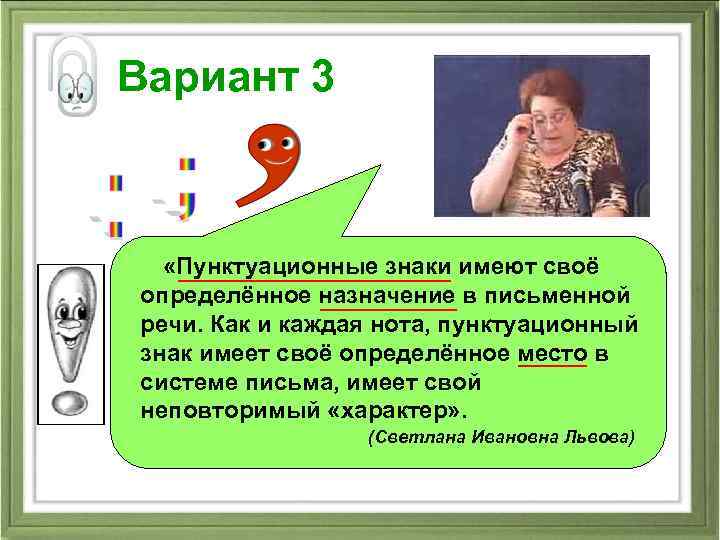 Вариант 3

«Пунктуационные знаки имеют своё определённое назначение в письменной речи. Как и каждая нота, пунктуационный знак имеет своё определённое место в системе письма, имеет свой неповторимый «характер».

(Светлана Ивановна Львова)